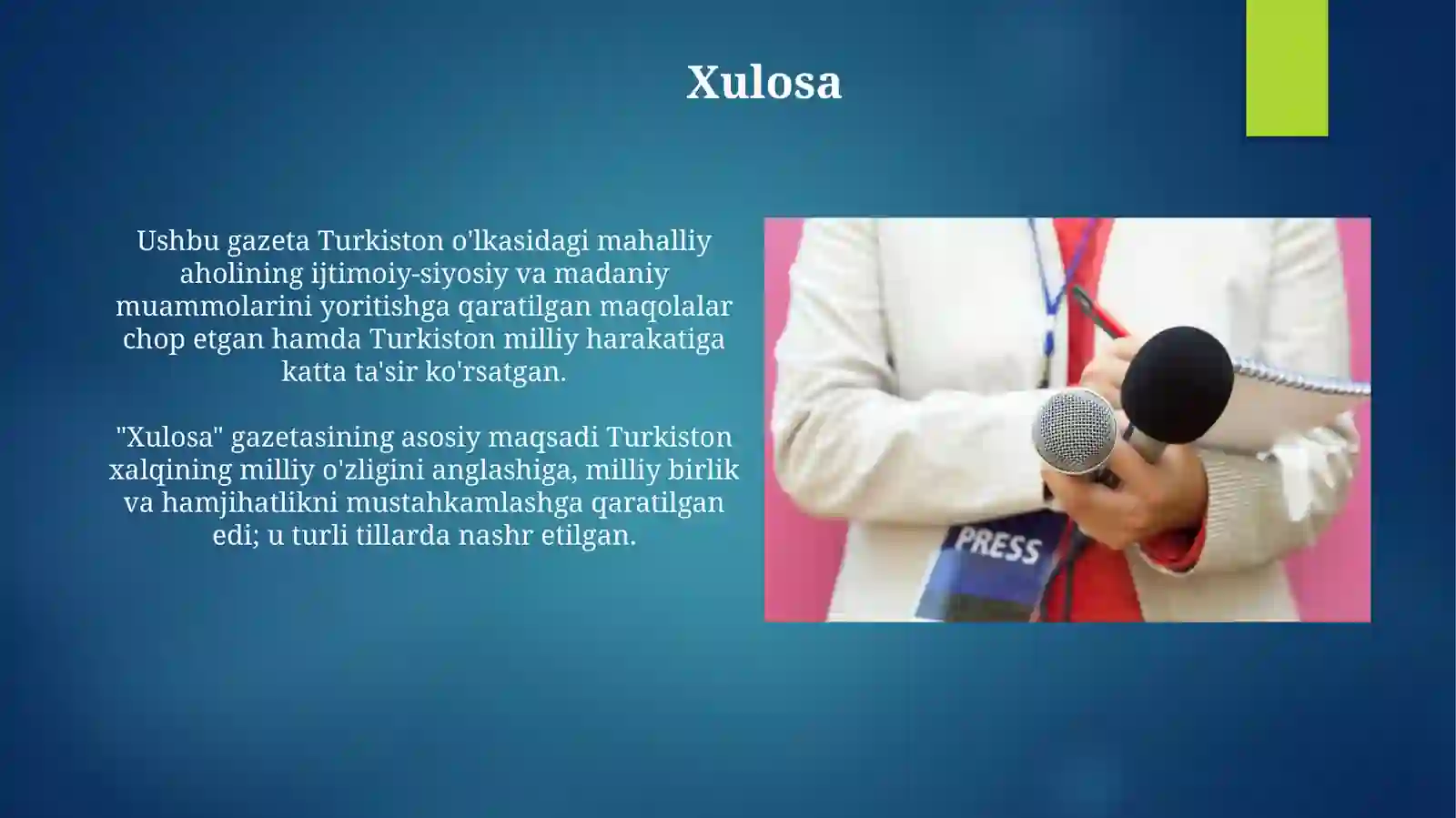 Xulosa

Ushbu gazeta Turkiston o'lkasidagi mahalliy aholining ijtimoiy-siyosiy va madaniy muammolarini yoritishga qaratilgan maqolalar chop etgan hamda Turkiston milliy harakatiga katta ta'sir ko'rsatgan.

"Xulosa" gazetasining asosiy maqsadi Turkiston xalqining milliy o'zligini anglashiga, milliy birlik va hamjihatlikni mustahkamlashga qaratilgan edi; u turli tillarda nashr etilgan.

PRESS